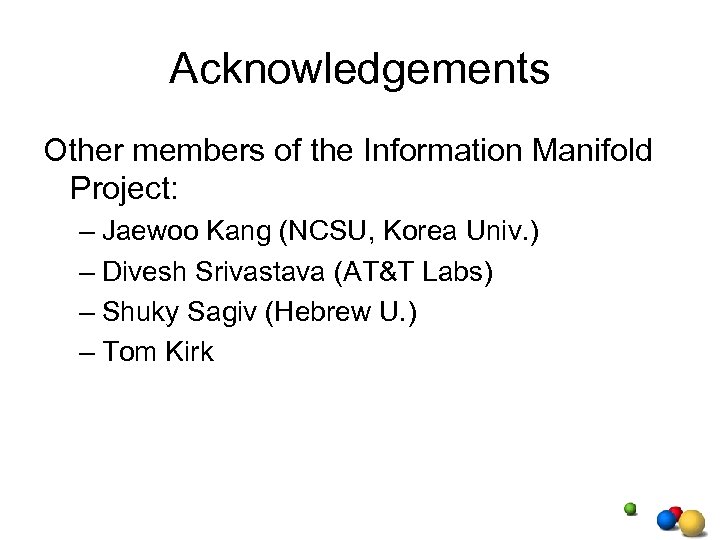 Acknowledgements

Other members of the Information Manifold Project:

– Jaewoo Kang (NCSU, Korea Univ.)
– Divesh Srivastava (AT&T Labs)
– Shuky Sagiv (Hebrew U.)
– Tom Kirk